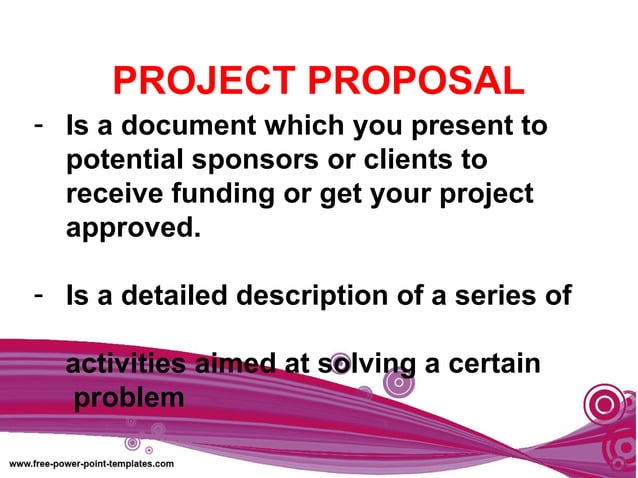 PROJECT PROPOSAL

- Is a document which you present to potential sponsors or clients to receive funding or get your project approved.

- Is a detailed description of a series of

activities aimed at solving a certain problem

www.free-power-point-templates.com